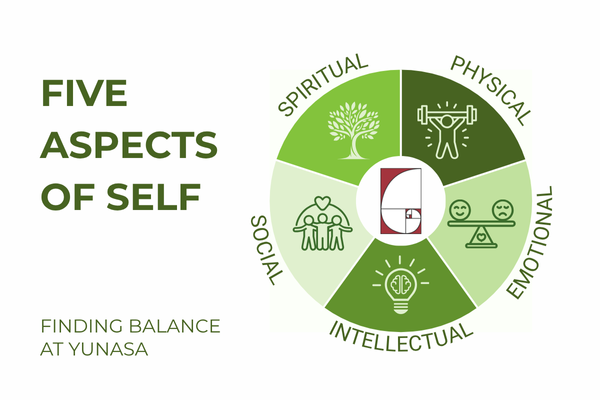 FIVE ASPECTS OF SELF

FINDING BALANCE AT YUNASA

SPIRITUAL

PHYSICAL

EMOTIONAL

INTELLECTUAL

SOCIAL